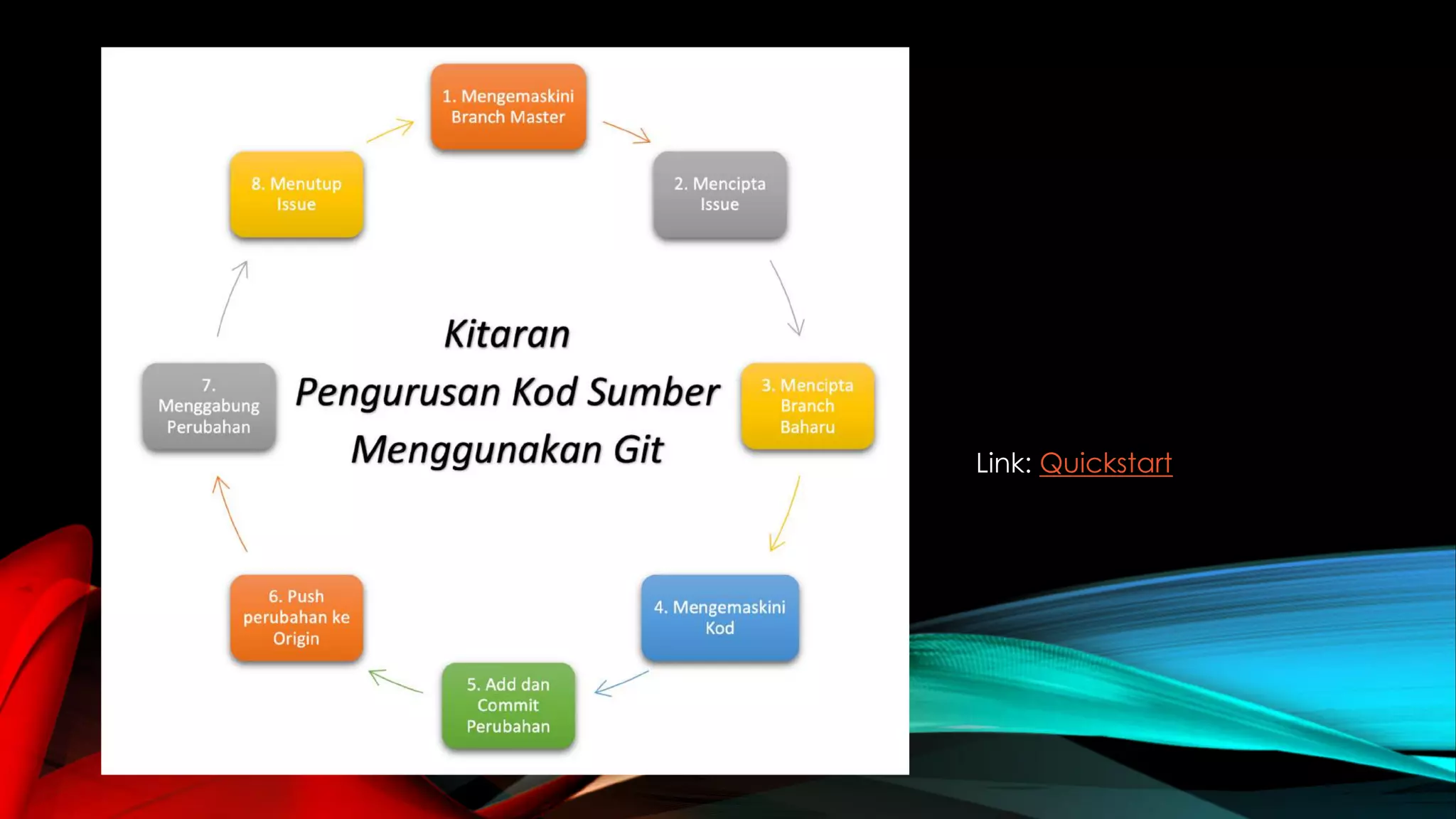 1. Mengemaskini Branch Master

2. Mencipta Issue

3. Mencipta Branch Baharu

4. Mengemaskini Kod

5. Add dan Commit Perubahan

6. Push perubahan ke Origin

7. Menggabung Perubahan

8. Menutup Issue

Kitaran Pengurusan Kod Sumber Menggunakan Git

Link: Quickstart